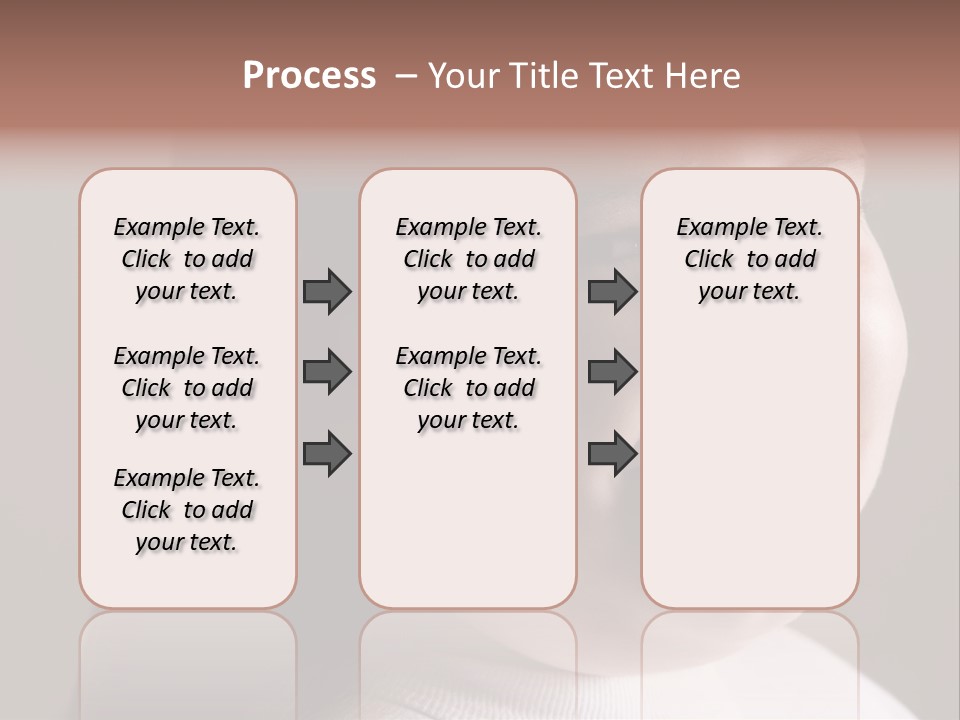 Process – Your Title Text Here

Example Text. Click to add your text.

Example Text. Click to add your text.

Example Text. Click to add your text.

Example Text. Click to add your text.

Example Text. Click to add your text.

Example Text. Click to add your text.